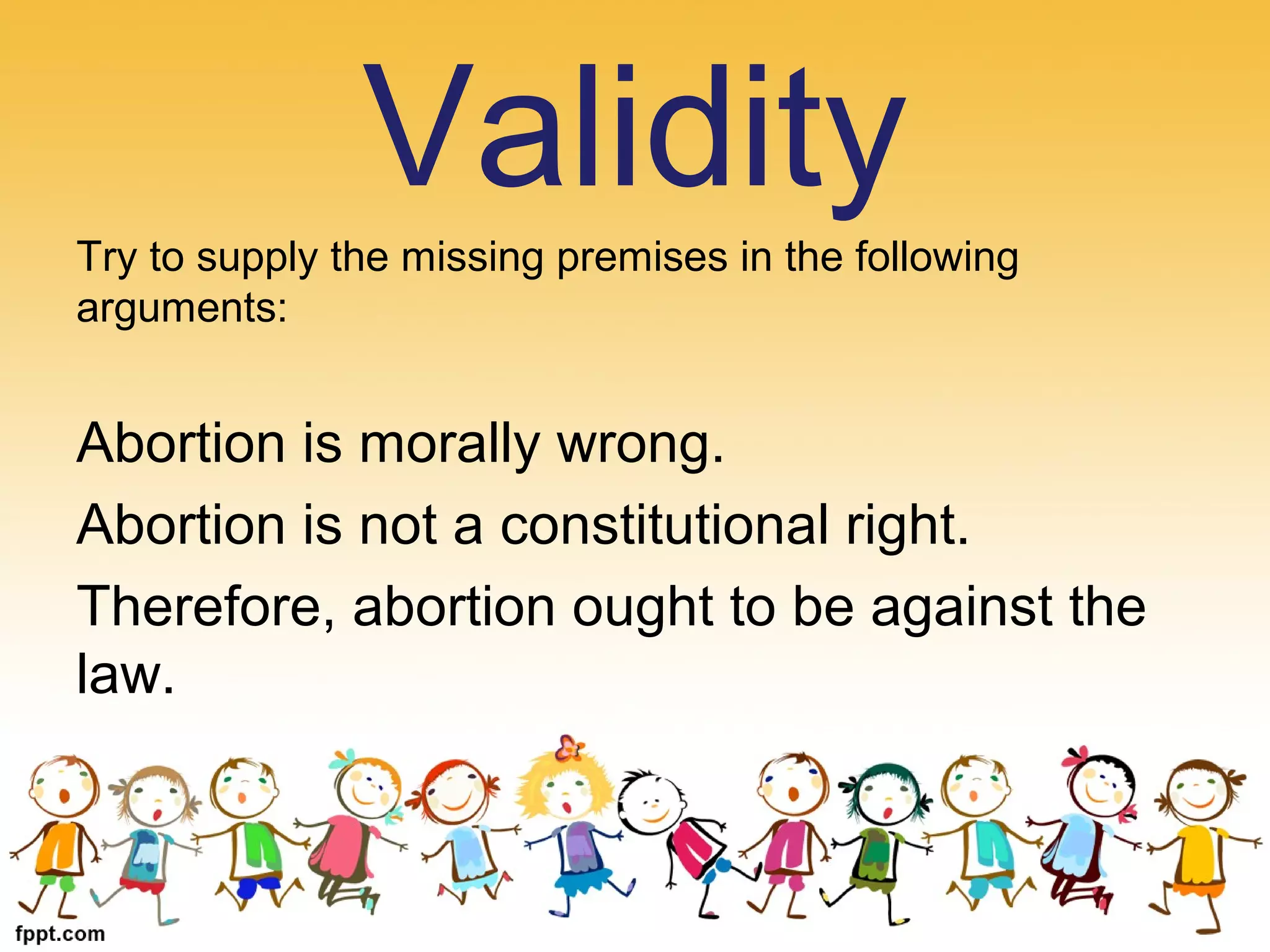 Validity

Try to supply the missing premises in the following arguments:

Abortion is morally wrong.

Abortion is not a constitutional right.

Therefore, abortion ought to be against the law.

fppt.com